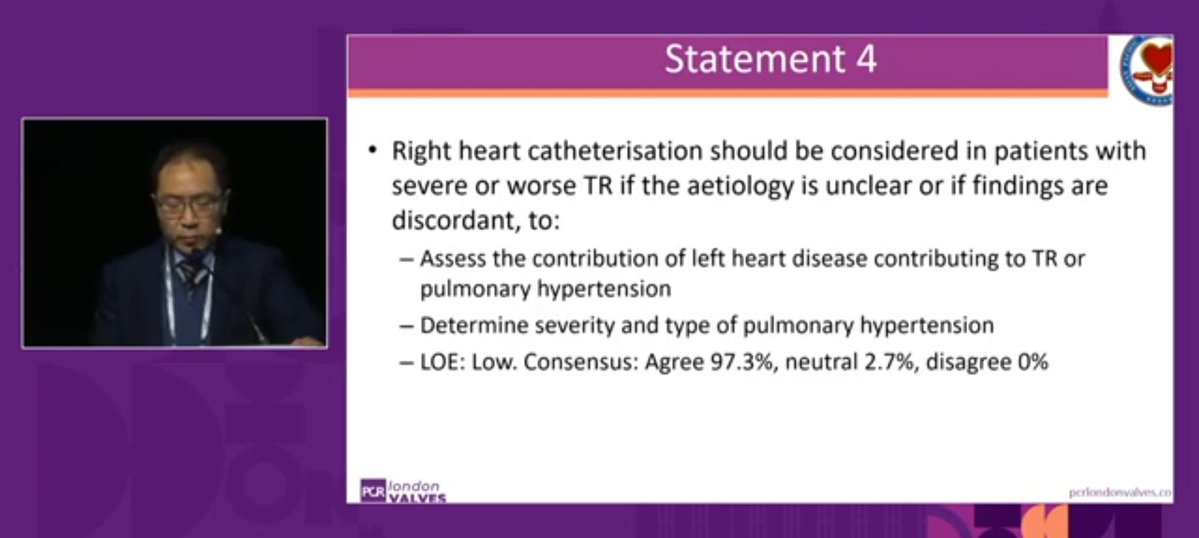 Statement 4

• Right heart catheterisation should be considered in patients with severe or worse TR if the aetiology is unclear or if findings are discordant, to:

– Assess the contribution of left heart disease contributing to TR or pulmonary hypertension

– Determine severity and type of pulmonary hypertension

– LOE: Low. Consensus: Agree 97.3%, neutral 2.7%, disagree 0%

PCR london VALVES

pcrlondonvalves.co